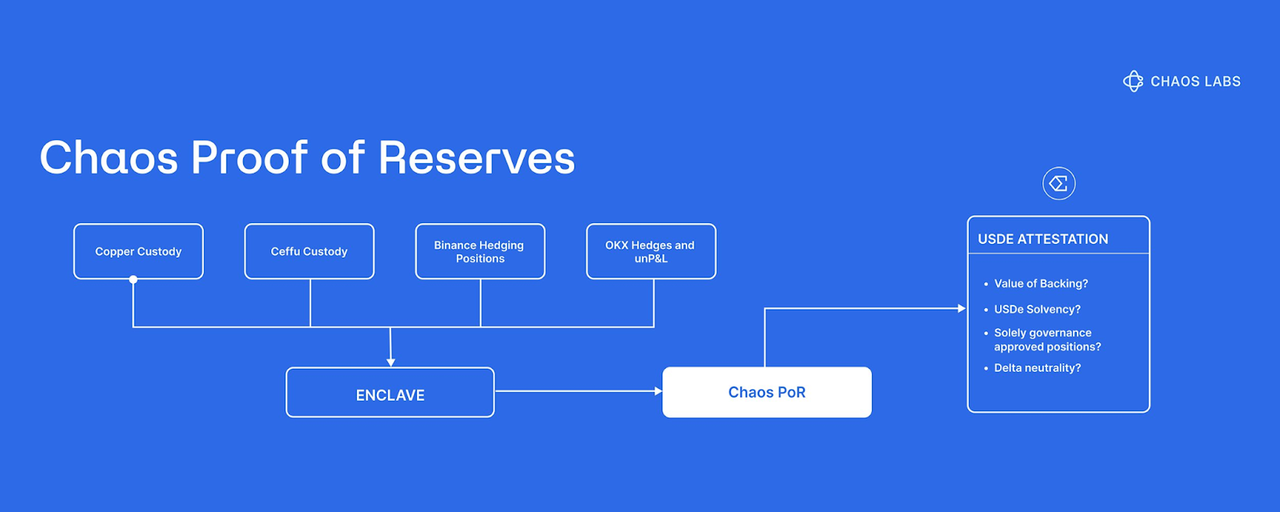 CHAOS LABS

Chaos Proof of Reserves

Copper Custody

Ceffu Custody

Binance Hedging Positions

OKX Hedges and unP&L

ENCLAVE

Chaos PoR

USDE ATTESTATION

• Value of Backing?
• USDe Solvency?
• Solely governance approved positions?
• Delta neutrality?